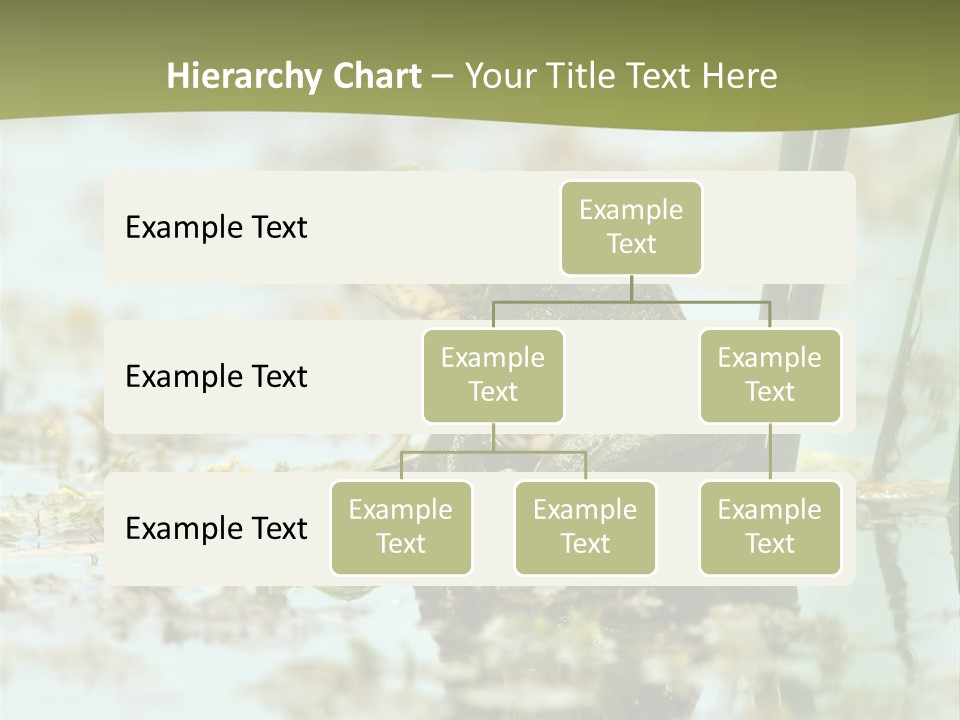 Hierarchy Chart – Your Title Text Here

Example Text

Example Text

Example Text

Example Text

Example Text

Example Text

Example Text

Example Text

Example Text